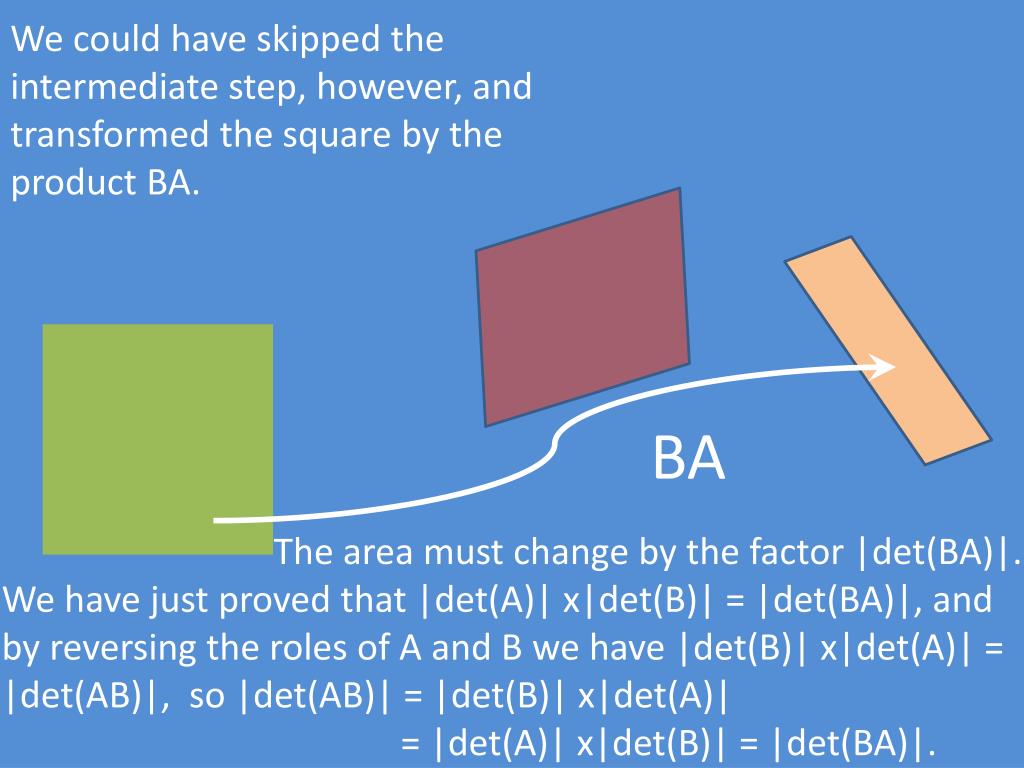 We could have skipped the intermediate step, however, and transformed the square by the product BA.

BA

The area must change by the factor |det(BA)|. We have just proved that |det(A)| x|det(B)| = |det(BA)|, and by reversing the roles of A and B we have |det(B)| x|det(A)| = |det(AB)|, so |det(AB)| = |det(B)| x|det(A)|
= |det(A)| x|det(B)| = |det(BA)|.